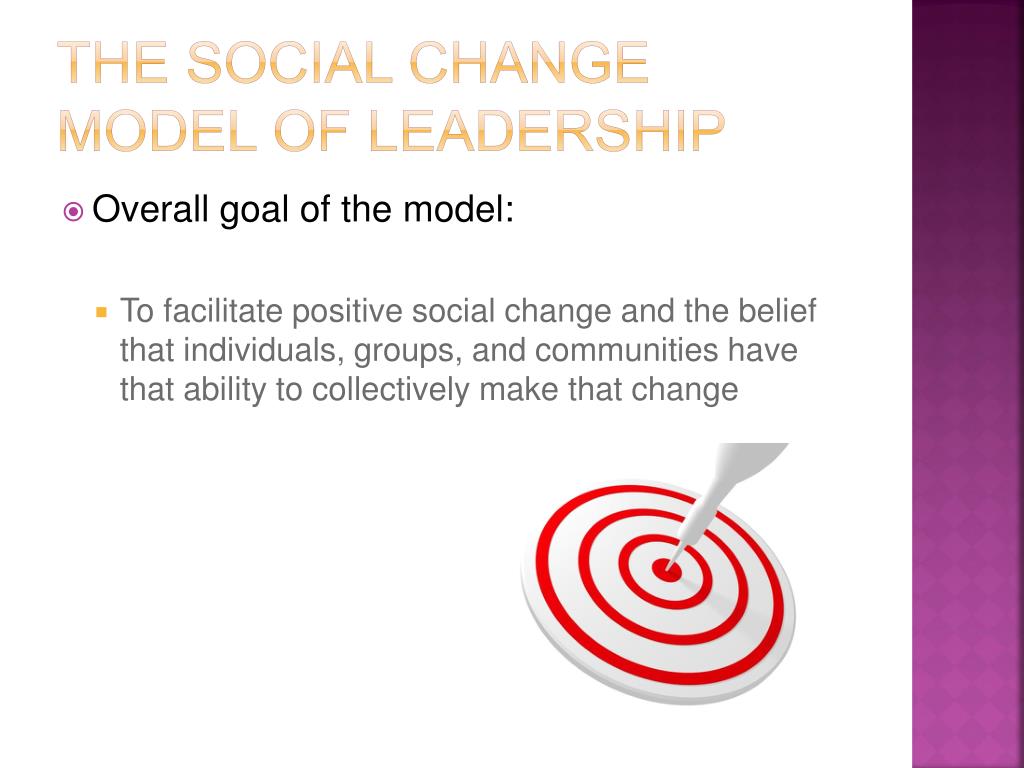 THE SOCIAL CHANGE MODEL OF LEADERSHIP

Overall goal of the model:

To facilitate positive social change and the belief that individuals, groups, and communities have that ability to collectively make that change